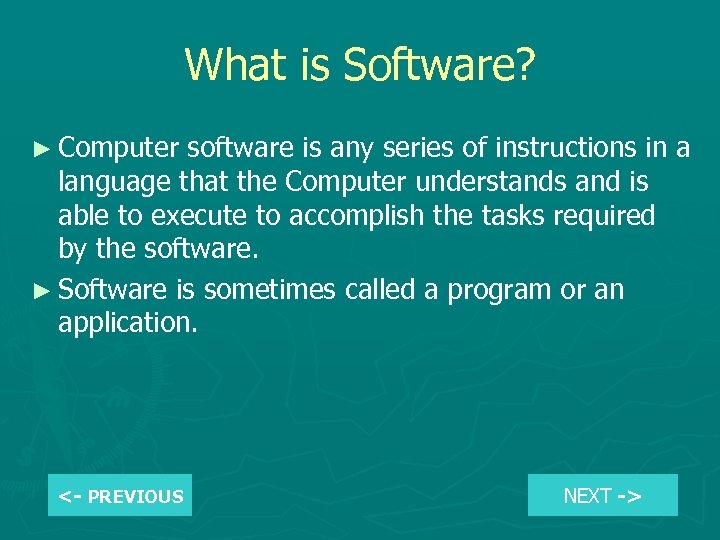 What is Software?

► Computer software is any series of instructions in a language that the Computer understands and is able to execute to accomplish the tasks required by the software.

► Software is sometimes called a program or an application.

<- PREVIOUS

NEXT ->